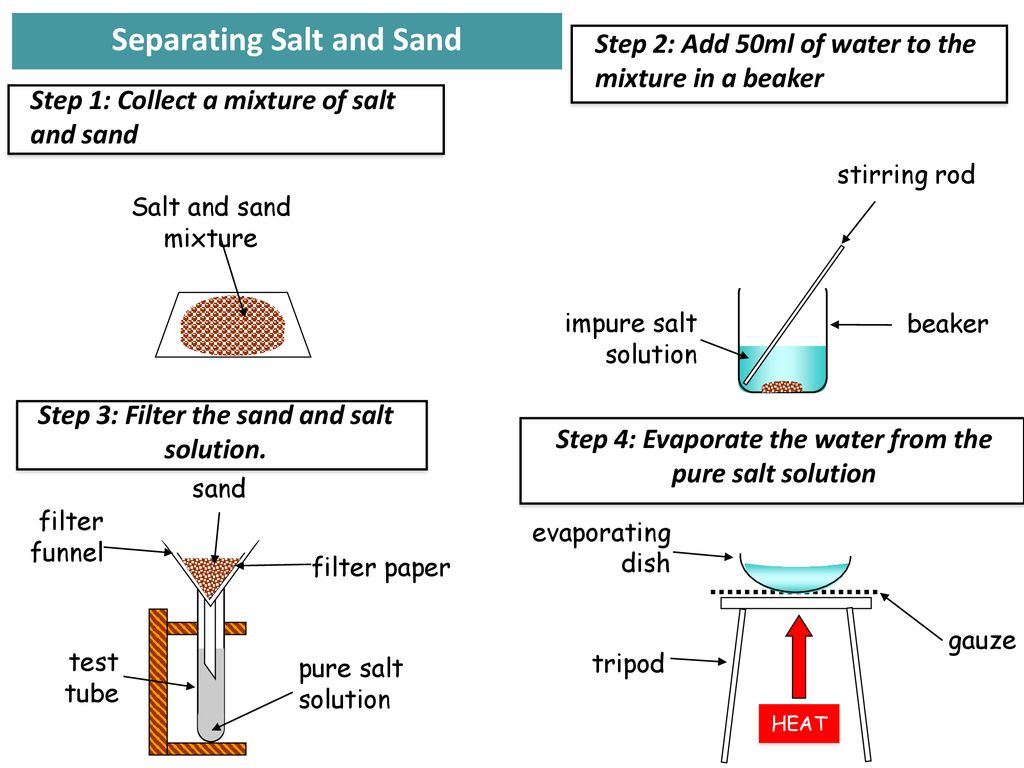 Separating Salt and Sand

Step 1: Collect a mixture of salt and sand

Salt and sand mixture

Step 2: Add 50ml of water to the mixture in a beaker

stirring rod

impure salt solution

beaker

Step 3: Filter the sand and salt solution.

sand

filter funnel

filter paper

test tube

pure salt solution

Step 4: Evaporate the water from the pure salt solution

evaporating dish

gauze

tripod

HEAT